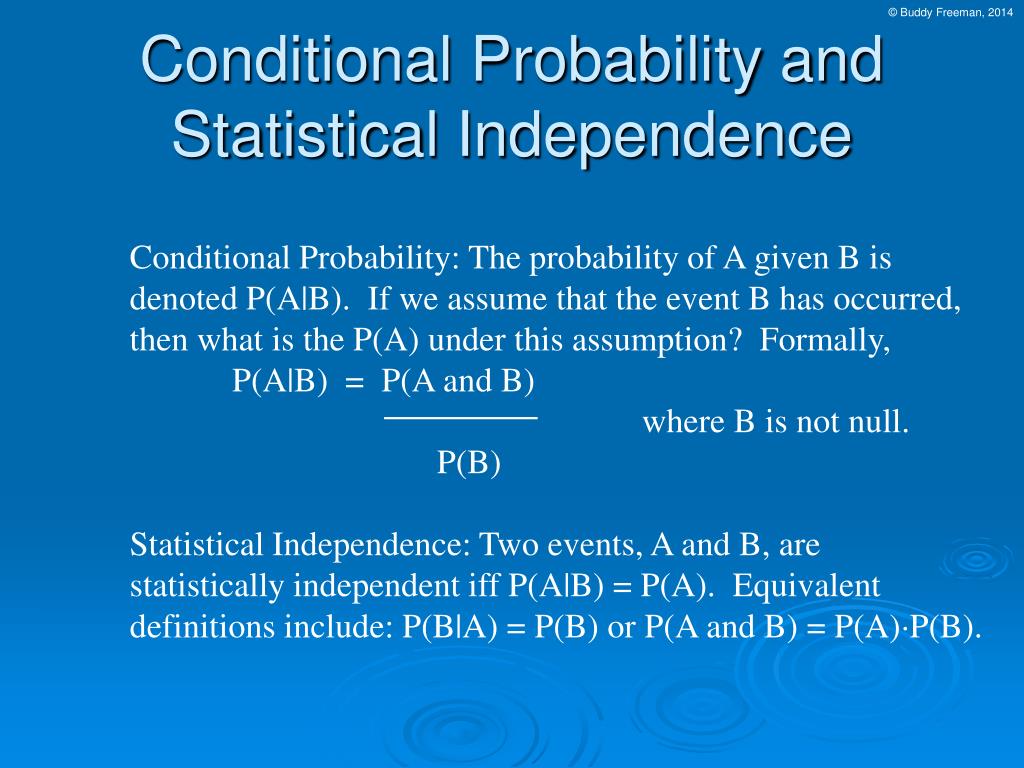 © Buddy Freeman, 2014

Conditional Probability and Statistical Independence

Conditional Probability: The probability of A given B is denoted P(A|B). If we assume that the event B has occurred, then what is the P(A) under this assumption? Formally,

$P(A|B) = \frac{P(A \text{ and } B)}{P(B)}$ where B is not null.

Statistical Independence: Two events, A and B, are statistically independent iff P(A|B) = P(A). Equivalent definitions include: P(B|A) = P(B) or P(A and B) = P(A)·P(B).